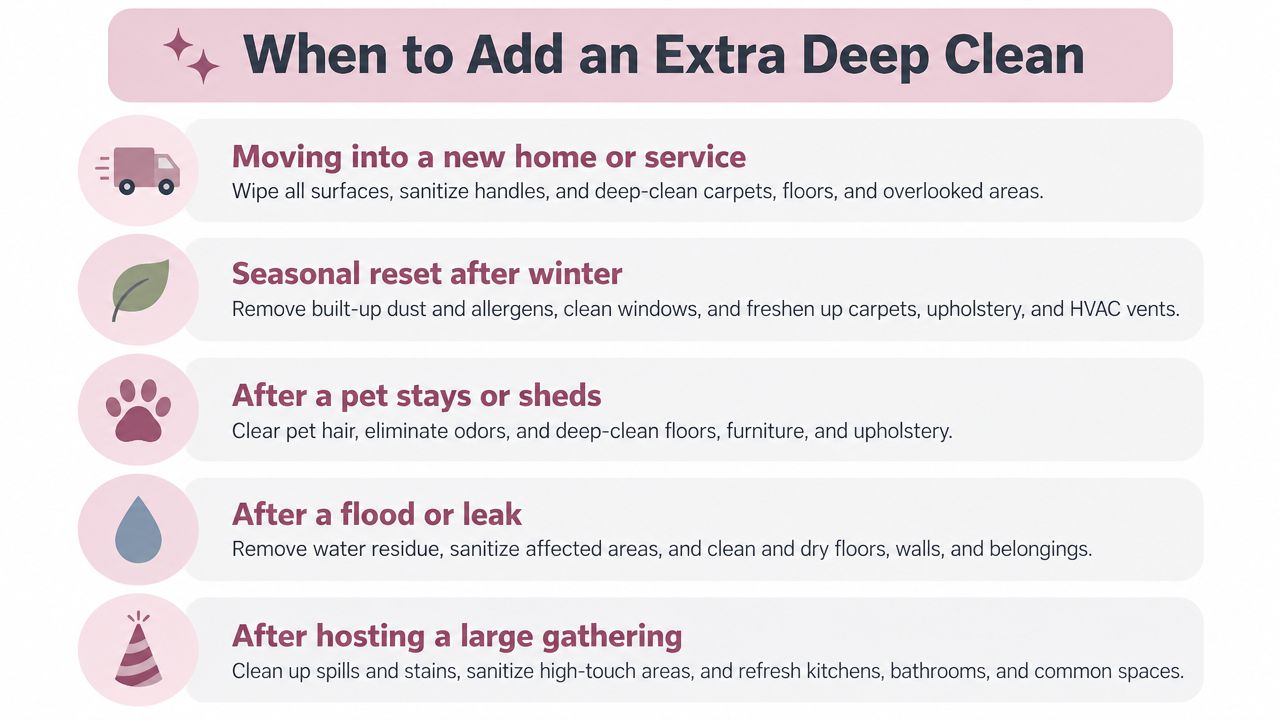 When to Add an Extra Deep Clean

Moving into a new home or service
Wipe all surfaces, sanitize handles, and deep-clean carpets, floors, and overlooked areas.

Seasonal reset after winter
Remove built-up dust and allergens, clean windows, and freshen up carpets, upholstery, and HVAC vents.

After a pet stays or sheds
Clear pet hair, eliminate odors, and deep-clean floors, furniture, and upholstery.

After a flood or leak
Remove water residue, sanitize affected areas, and clean and dry floors, walls, and belongings.

After hosting a large gathering
Clean up spills and stains, sanitize high-touch areas, and refresh kitchens, bathrooms, and common spaces.